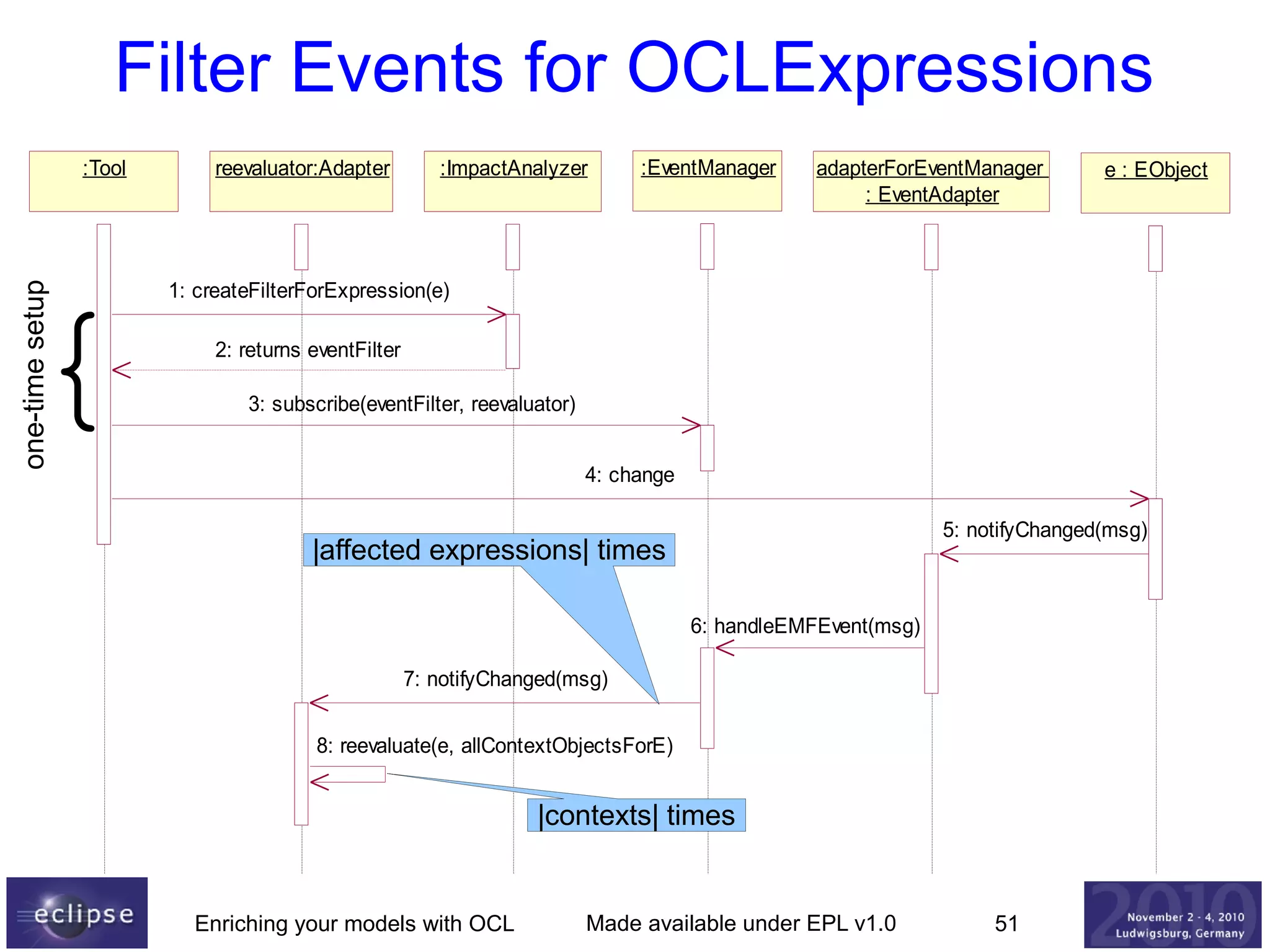 Filter Events for OCLExpressions

:Tool

reevaluator:Adapter

:ImpactAnalyzer

:EventManager

adapterForEventManager : EventAdapter

e : EObject

one-time setup

1: createFilterForExpression(e)

2: returns eventFilter

3: subscribe(eventFilter, reevaluator)

4: change

5: notifyChanged(msg)

|affected expressions| times

6: handleEMFEvent(msg)

7: notifyChanged(msg)

8: reevaluate(e, allContextObjectsForE)

|contexts| times

eclipse

Enriching your models with OCL

Made available under EPL v1.0

51

2010

November 2 - 4, 2010
Ludwigsburg, Germany